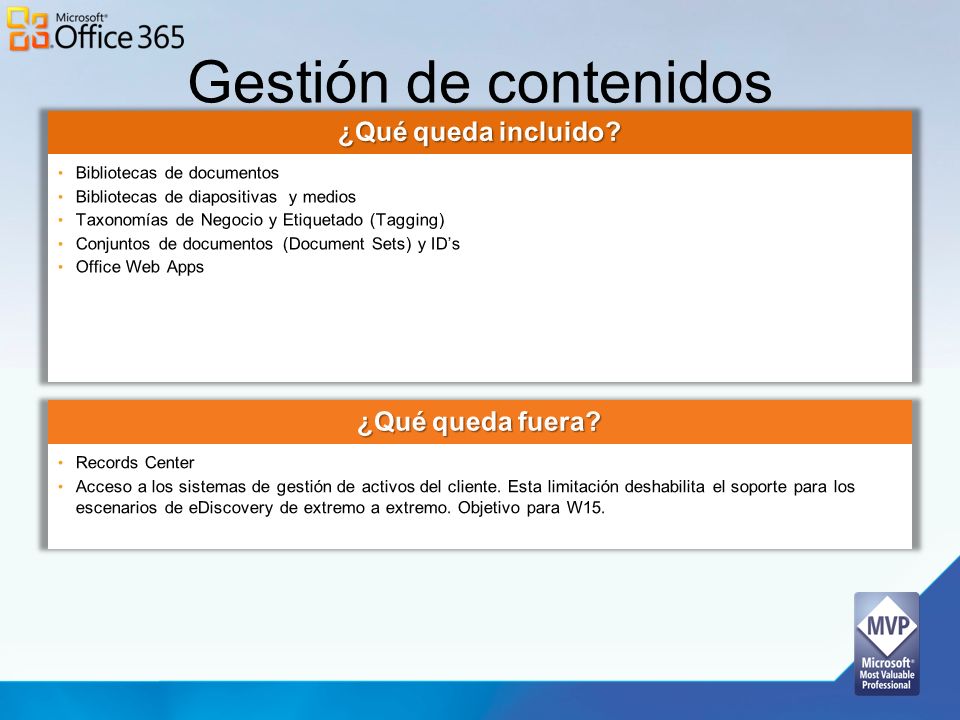 Microsoft® Office 365

Gestión de contenidos

¿Qué queda incluido?

• Bibliotecas de documentos
• Bibliotecas de diapositivas y medios
• Taxonomías de Negocio y Etiquetado (Tagging)
• Conjuntos de documentos (Document Sets) y ID's
• Office Web Apps

¿Qué queda fuera?

• Records Center
• Acceso a los sistemas de gestión de activos del cliente. Esta limitación deshabilita el soporte para los escenarios de eDiscovery de extremo a extremo. Objetivo para W15.

MVP
Microsoft® Most Valuable Professional